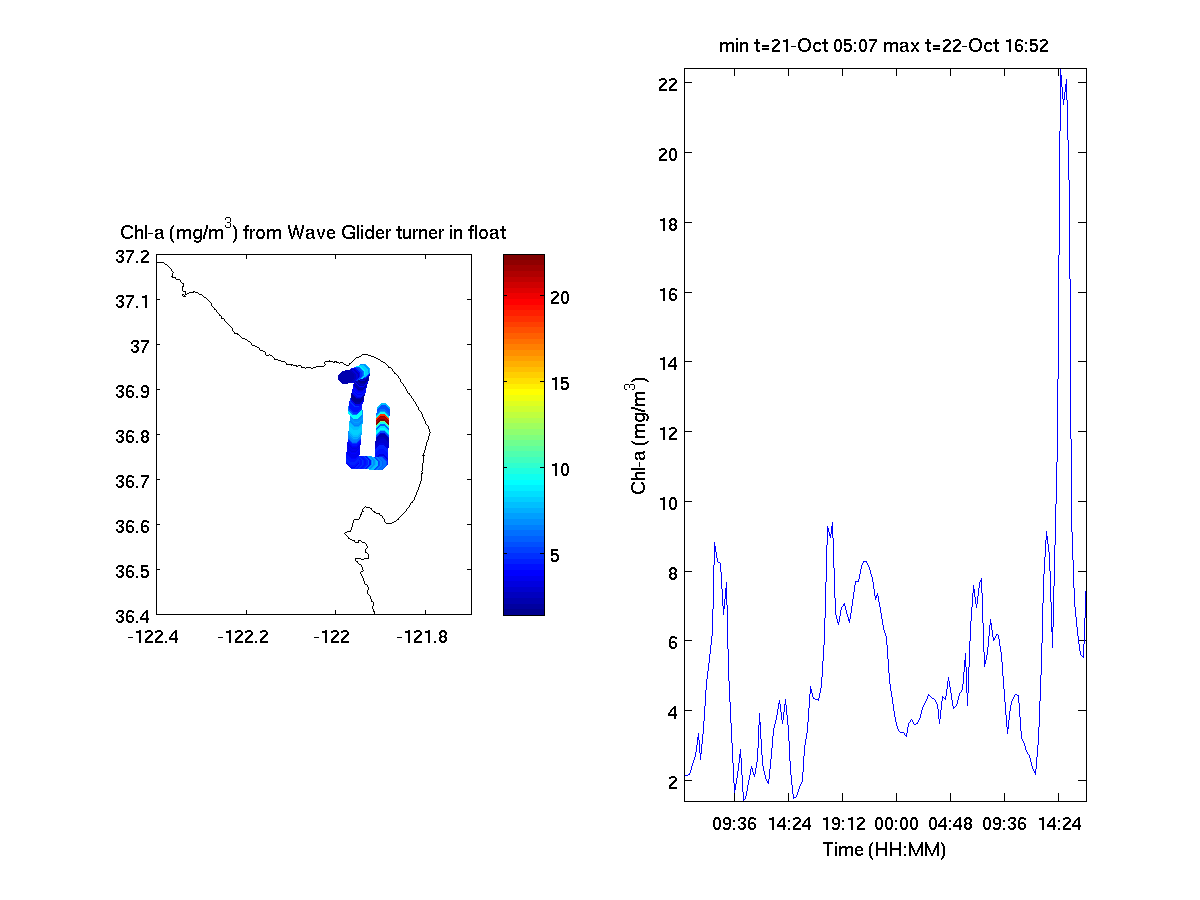 Chl-a (mg/m$^3$) from Wave Glider turner in float

37.2
37.1
37
36.9
36.8
36.7
36.6
36.5
36.4

-122.4 -122.2 -122 -121.8

20
15
10
5

min t=21-Oct 05:07 max t=22-Oct 16:52

22
20
18
16
14
12
10
8
6
4
2

Chl-a (mg/m$^3$)

09:36 14:24 19:12 00:00 04:48 09:36 14:24

Time (HH:MM)